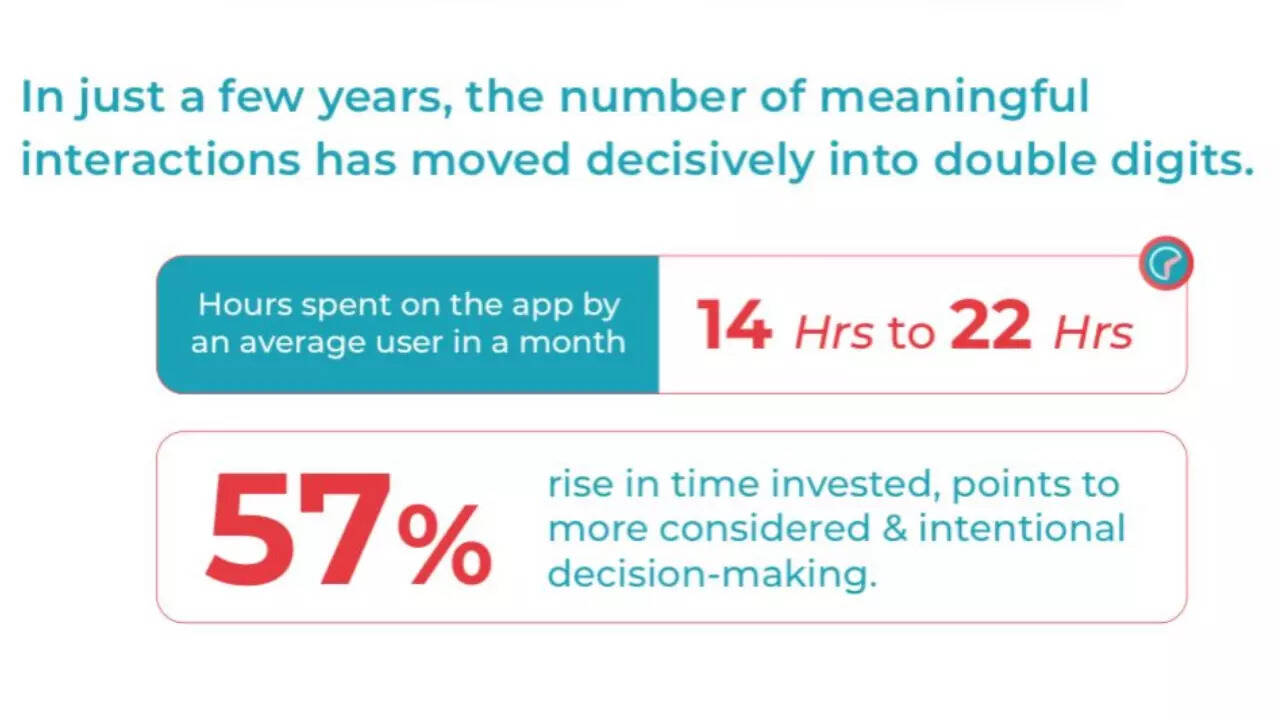 In just a few years, the number of meaningful interactions has moved decisively into double digits.

Hours spent on the app by an average user in a month

14 Hrs to 22 Hrs

57%

rise in time invested, points to more considered & intentional decision-making.